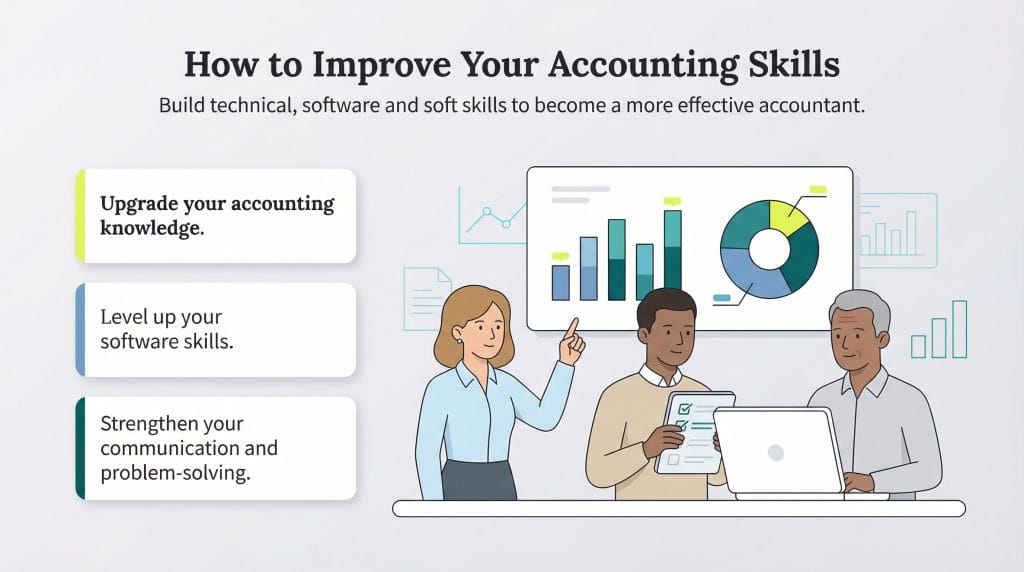 How to Improve Your Accounting Skills

Build technical, software and soft skills to become a more effective accountant.

Upgrade your accounting knowledge.

Level up your software skills.

Strengthen your communication and problem-solving.